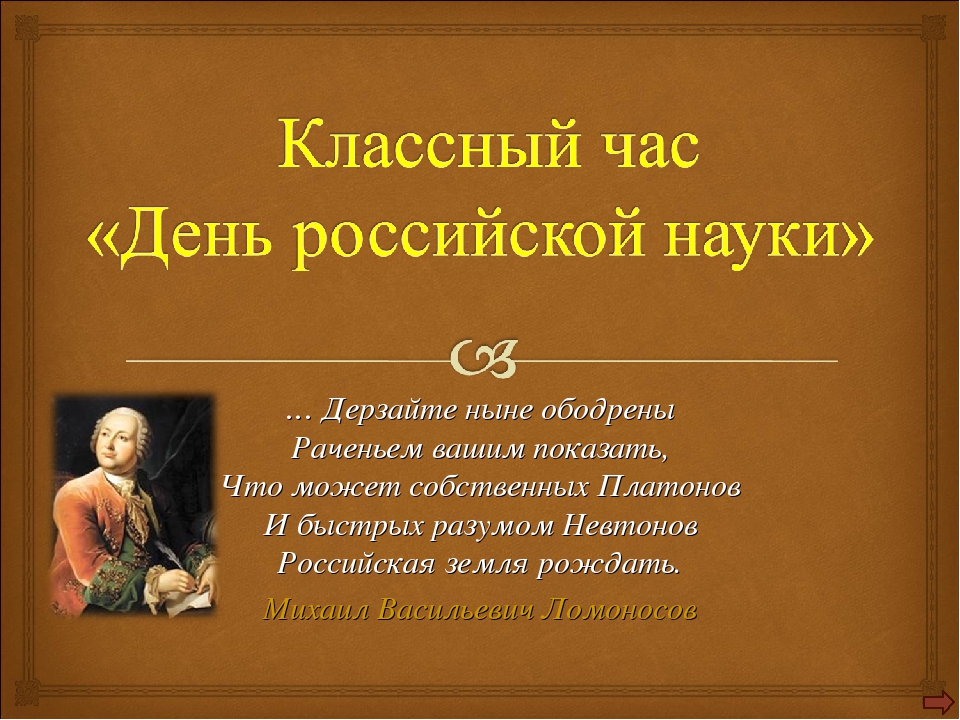 Классный час
«День российской науки»

… Дерзайте ныне ободрены
Раченьем вашим показать,
Что может собственных Платонов
И быстрых разумом Невтонов
Российская земля рождать.

Михаил Васильевич Ломоносов